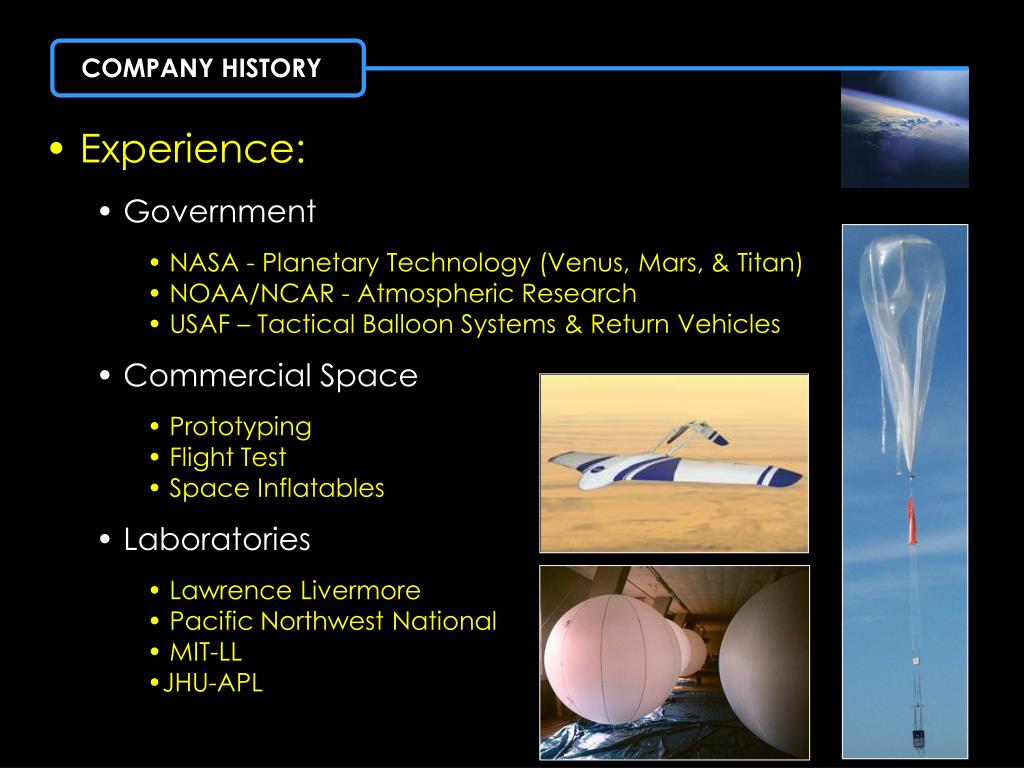 COMPANY HISTORY

• Experience:

• Government

• NASA - Planetary Technology (Venus, Mars, & Titan)
• NOAA/NCAR - Atmospheric Research
• USAF – Tactical Balloon Systems & Return Vehicles

• Commercial Space

• Prototyping
• Flight Test
• Space Inflatables

• Laboratories

• Lawrence Livermore
• Pacific Northwest National
• MIT-LL
•JHU-APL